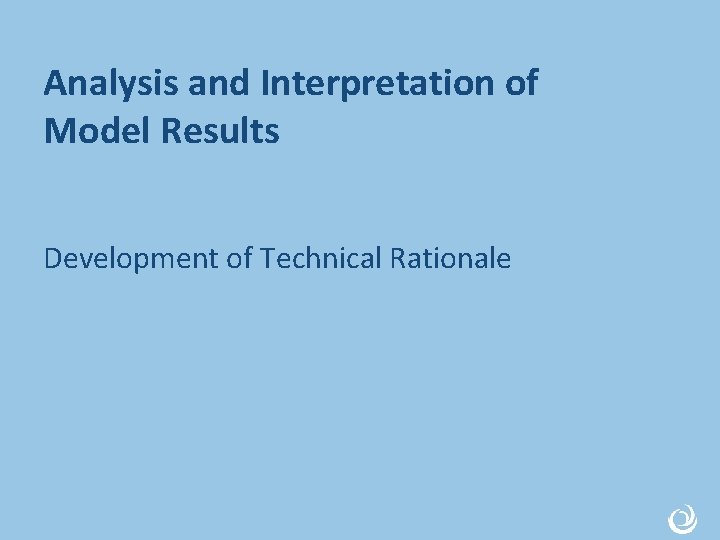 Analysis and Interpretation of Model Results

Development of Technical Rationale